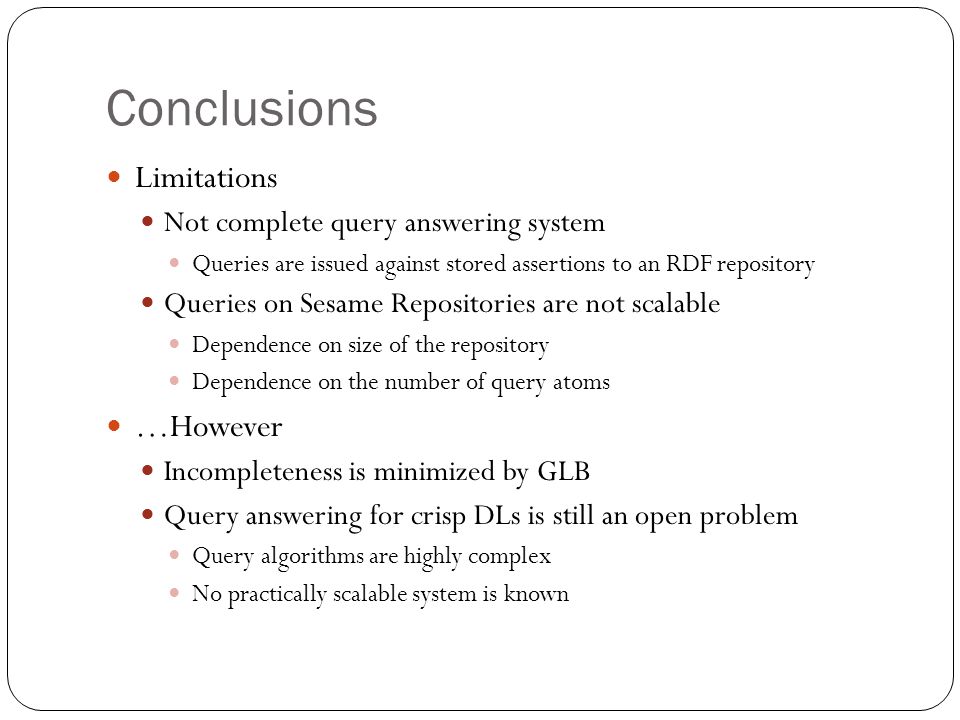 Conclusions

Limitations

Not complete query answering system

Queries are issued against stored assertions to an RDF repository

Queries on Sesame Repositories are not scalable

Dependence on size of the repository

Dependence on the number of query atoms

…However

Incompleteness is minimized by GLB

Query answering for crisp DLs is still an open problem

Query algorithms are highly complex

No practically scalable system is known